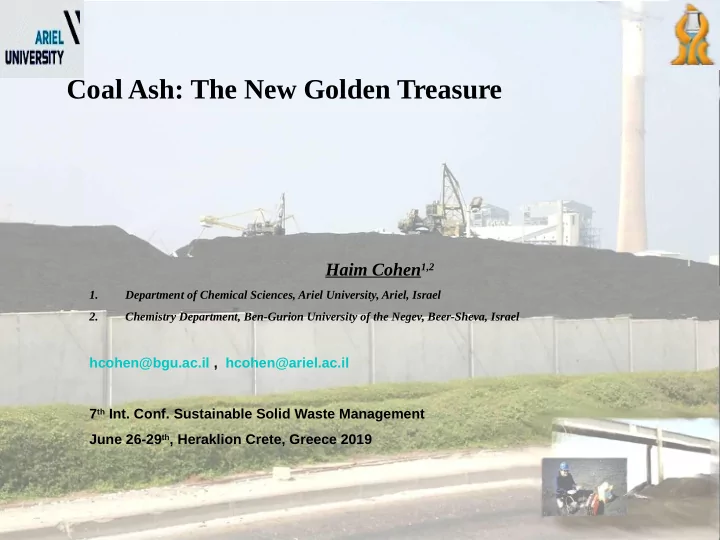 ARIEL UNIVERSITY

Coal Ash: The New Golden Treasure

Haim Cohen$^{1,2}$

1. Department of Chemical Sciences, Ariel University, Ariel, Israel
2. Chemistry Department, Ben-Gurion University of the Negev, Beer-Sheva, Israel

hcohen@bgu.ac.il , hcohen@ariel.ac.il

7$^{th}$ Int. Conf. Sustainable Solid Waste Management

June 26-29$^{th}$, Heraklion Crete, Greece 2019